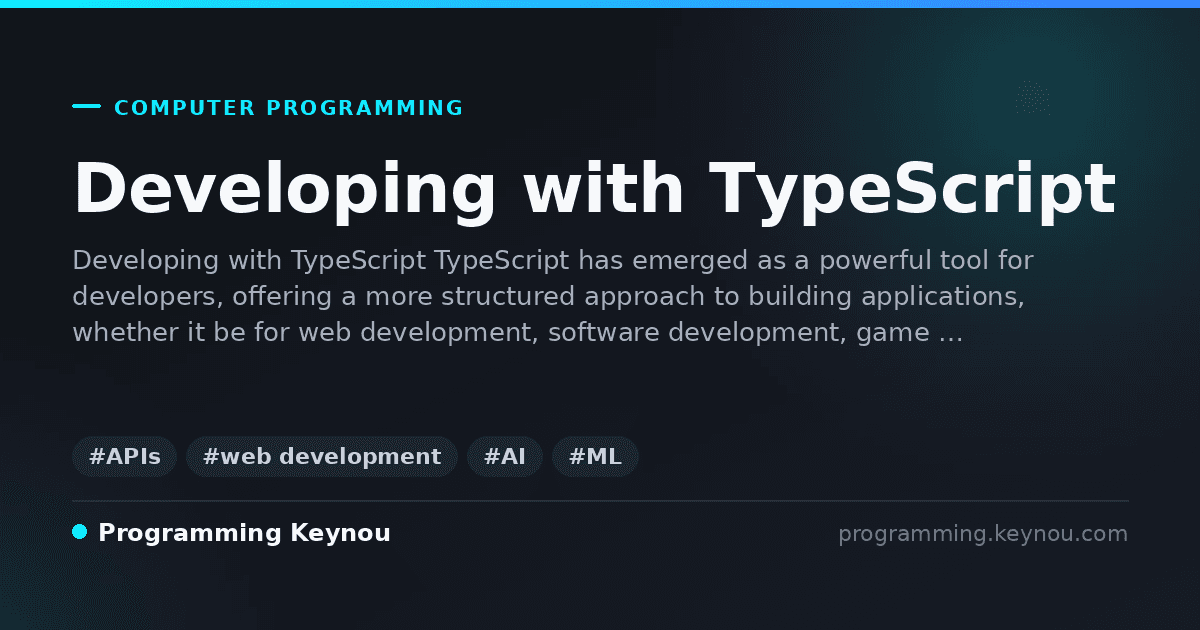 COMPUTER PROGRAMMING

Developing with TypeScript

Developing with TypeScript TypeScript has emerged as a powerful tool for developers, offering a more structured approach to building applications, whether it be for web development, software development, game …

#APIs #web development #AI #ML

Programming Keynou

programming.keynou.com